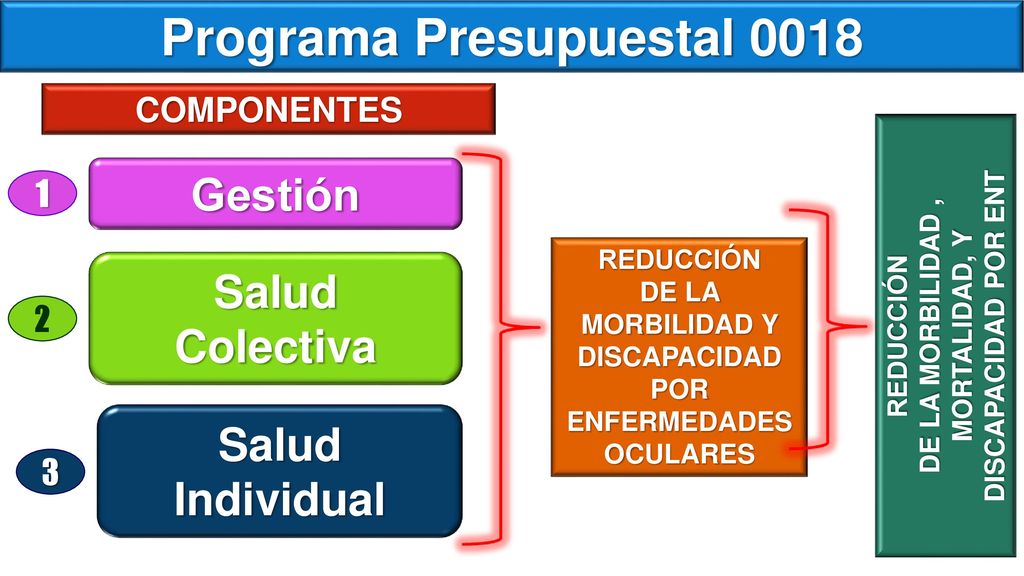 Programa Presupuestal 0018

COMPONENTES

1 Gestión

2 Salud Colectiva

3 Salud Individual

REDUCCIÓN DE LA MORBILIDAD Y DISCAPACIDAD POR ENFERMEDADES OCULARES

REDUCCIÓN DE LA MORBILIDAD , MORTALIDAD, Y DISCAPACIDAD POR ENT